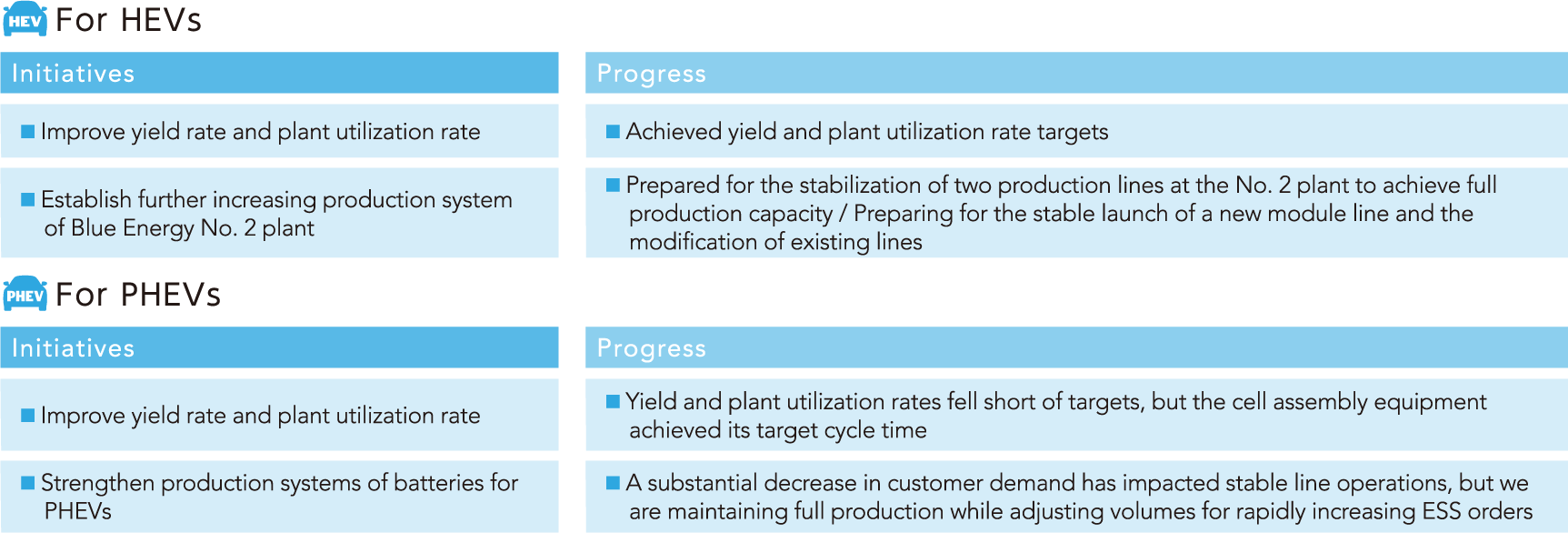 HEV For HEVs

| Initiatives | Progress |
|---|---|
| ■ Improve yield rate and plant utilization rate | ■ Achieved yield and plant utilization rate targets |
| ■ Establish further increasing production system of Blue Energy No. 2 plant | ■ Prepared for the stabilization of two production lines at the No. 2 plant to achieve full production capacity / Preparing for the stable launch of a new module line and the modification of existing lines |

PHEV For PHEVs

| Initiatives | Progress |
|---|---|
| ■ Improve yield rate and plant utilization rate | ■ Yield and plant utilization rates fell short of targets, but the cell assembly equipment achieved its target cycle time |
| ■ Strengthen production systems of batteries for PHEVs | ■ A substantial decrease in customer demand has impacted stable line operations, but we are maintaining full production while adjusting volumes for rapidly increasing ESS orders |